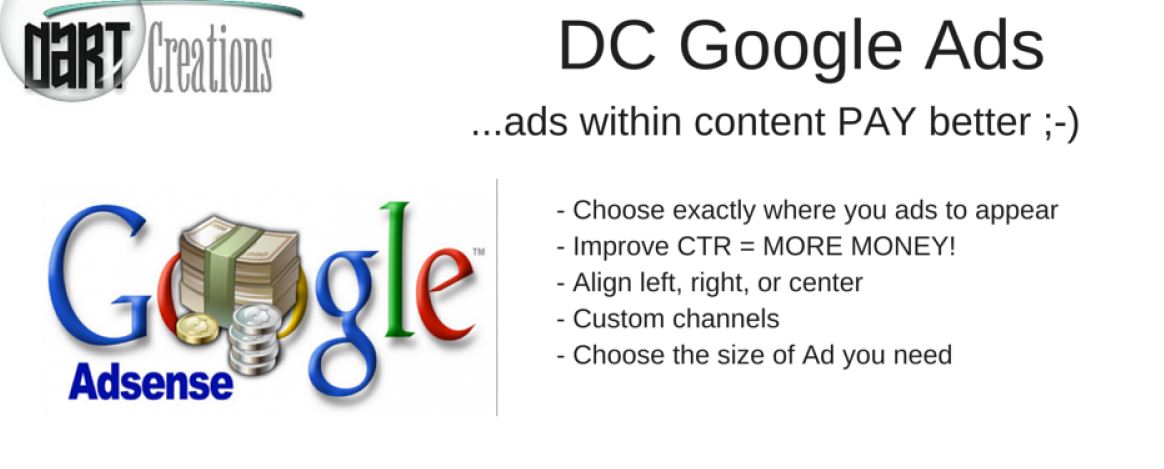 DART Creations

DC Google Ads

...ads within content PAY better ;-)

Google™
Adsense

- Choose exactly where you ads to appear
- Improve CTR = MORE MONEY!
- Align left, right, or center
- Custom channels
- Choose the size of Ad you need